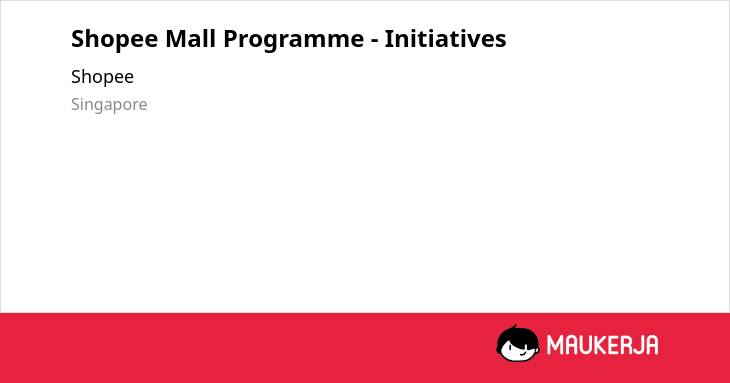 Shopee Mall Programme - Initiatives

Shopee

Singapore

MAUKERJA